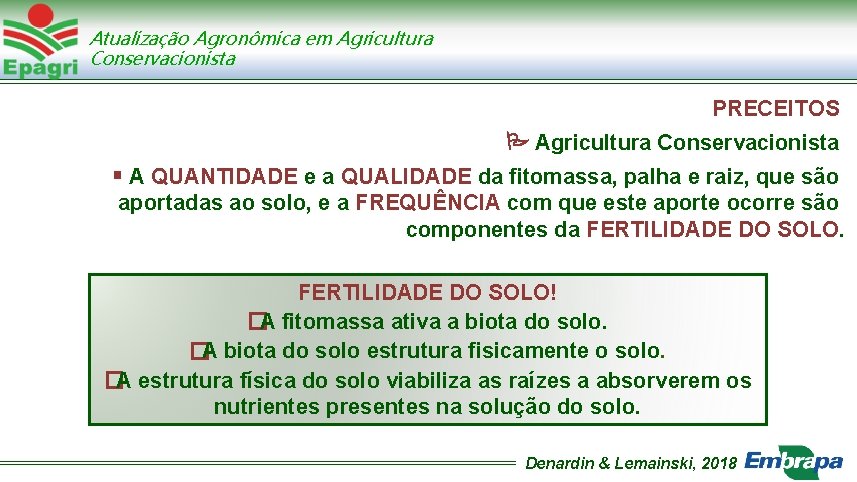 Epagri
Atualização Agronômica em Agricultura Conservacionista

PRECEITOS

Agricultura Conservacionista

▪ A QUANTIDADE e a QUALIDADE da fitomassa, palha e raiz, que são aportadas ao solo, e a FREQUÊNCIA com que este aporte ocorre são componentes da FERTILIDADE DO SOLO.

FERTILIDADE DO SOLO!
A fitomassa ativa a biota do solo.
A biota do solo estrutura fisicamente o solo.
A estrutura física do solo viabiliza as raízes a absorverem os nutrientes presentes na solução do solo.

Denardin & Lemainski, 2018
Embrapa